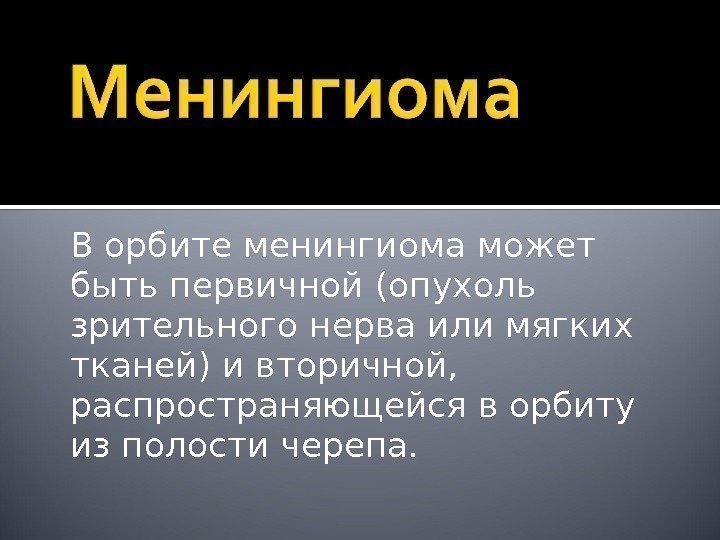 Менингиома

В орбите менингиома может быть первичной (опухоль зрительного нерва или мягких тканей) и вторичной, распространяющейся в орбиту из полости черепа.